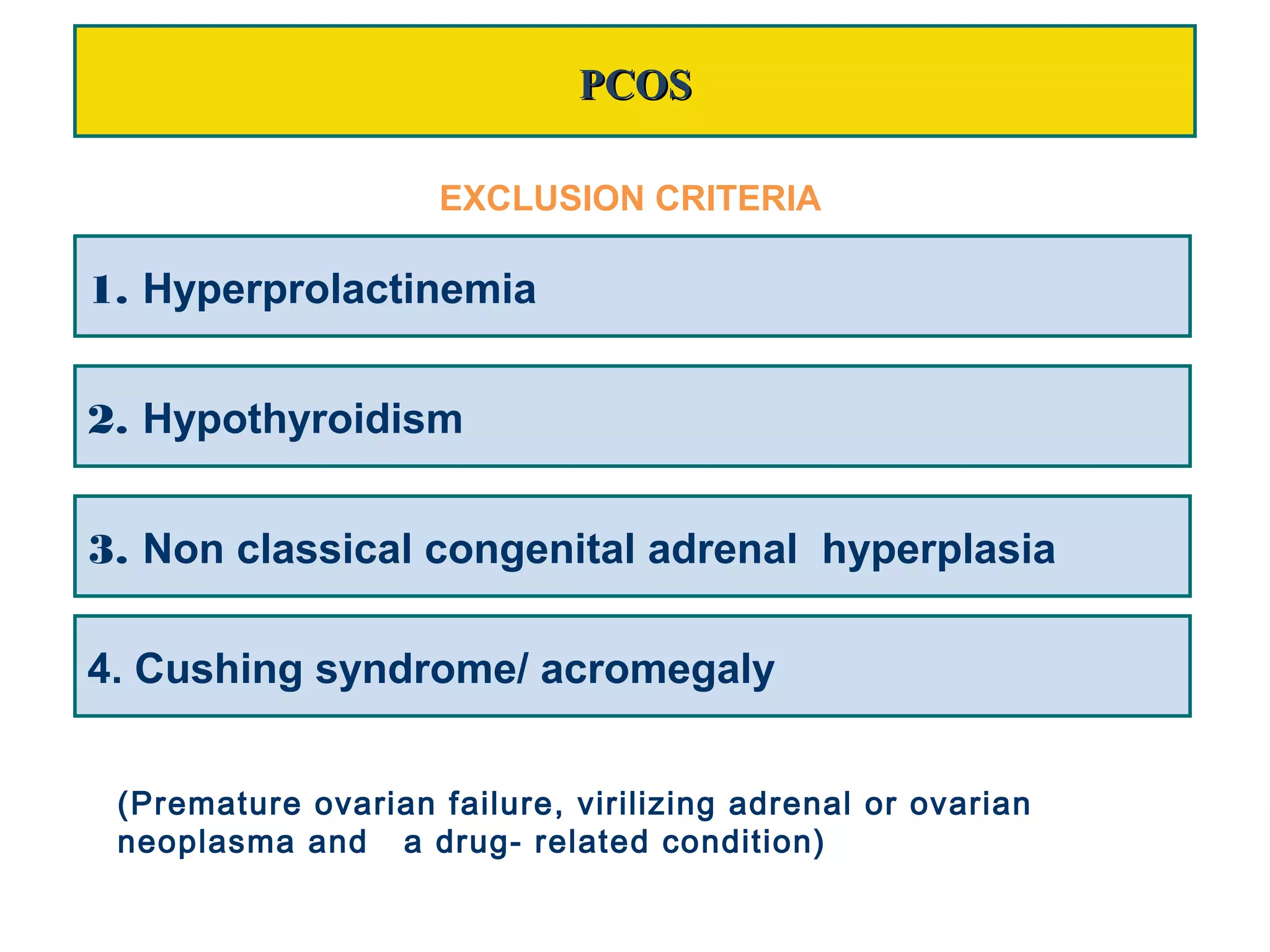 PCOS

EXCLUSION CRITERIA

1. Hyperprolactinemia

2. Hypothyroidism

3. Non classical congenital adrenal hyperplasia

4. Cushing syndrome/ acromegaly

(Premature ovarian failure, virilizing adrenal or ovarian neoplasma and a drug- related condition)